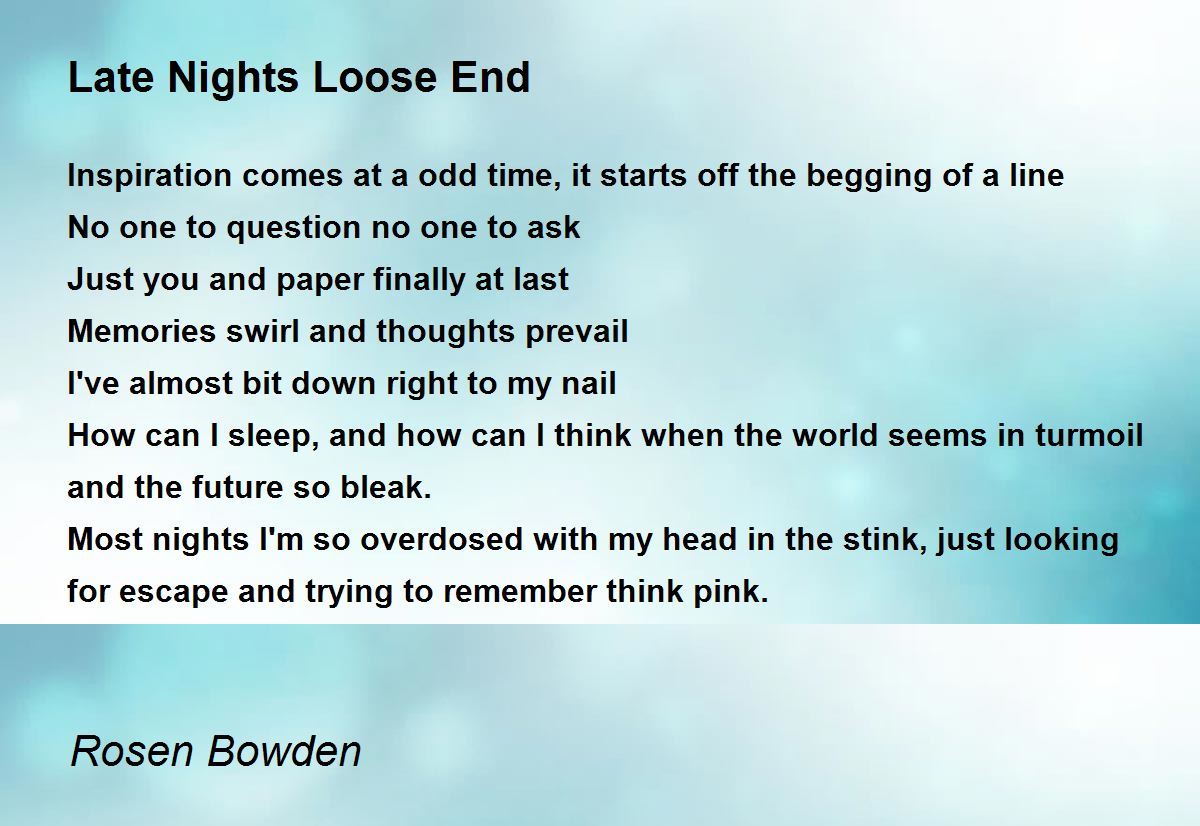 Late Nights Loose End

Inspiration comes at a odd time, it starts off the begging of a line
No one to question no one to ask
Just you and paper finally at last
Memories swirl and thoughts prevail
I've almost bit down right to my nail
How can I sleep, and how can I think when the world seems in turmoil and the future so bleak.
Most nights I'm so overdosed with my head in the stink, just looking for escape and trying to remember think pink.

Rosen Bowden